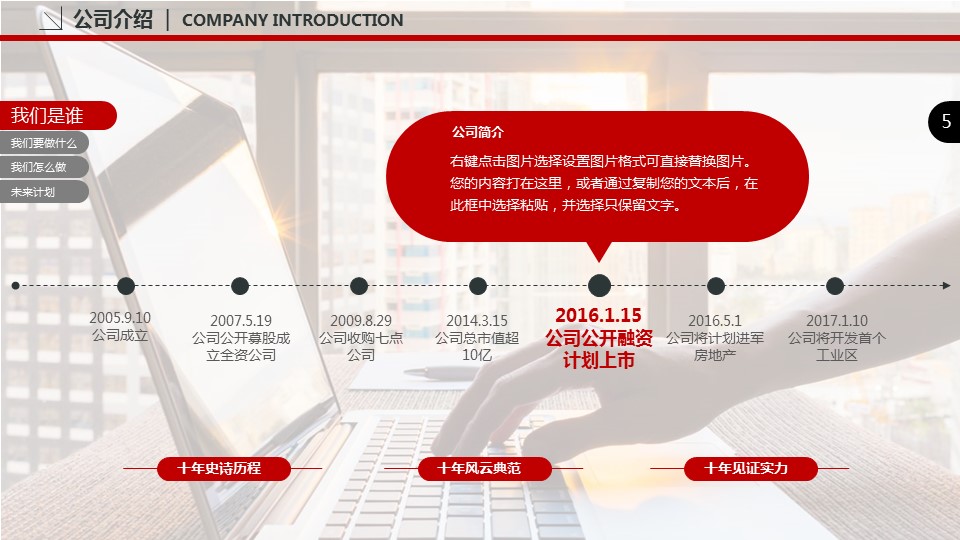 公司介绍 | COMPANY INTRODUCTION

我们是谁
我们要做什么
我们怎么做
未来计划

5

公司简介
右键点击图片选择设置图片格式可直接替换图片。您的内容打在这里，或者通过复制您的文本后，在此框中选择粘贴，并选择只保留文字。

2005.9.10
公司成立

2007.5.19
公司公开募股成立全资公司

2009.8.29
公司收购七点公司

2014.3.15
公司总市值超10亿

2016.1.15
公司公开融资计划上市

2016.5.1
公司将计划进军房地产

2017.1.10
公司将开发首个工业区

十年史诗历程
十年风云典范
十年见证实力